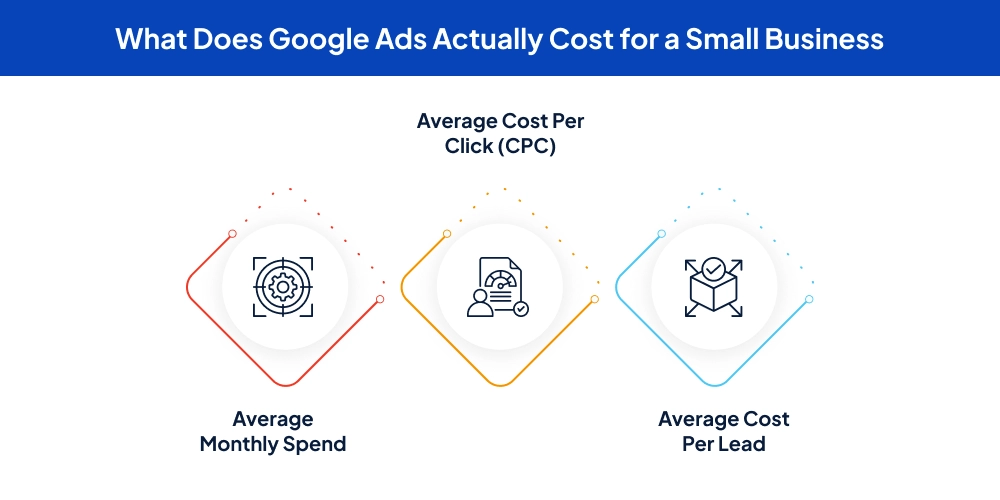 What Does Google Ads Actually Cost for a Small Business

Average Cost Per Click (CPC)

Average Monthly Spend

Average Cost Per Lead